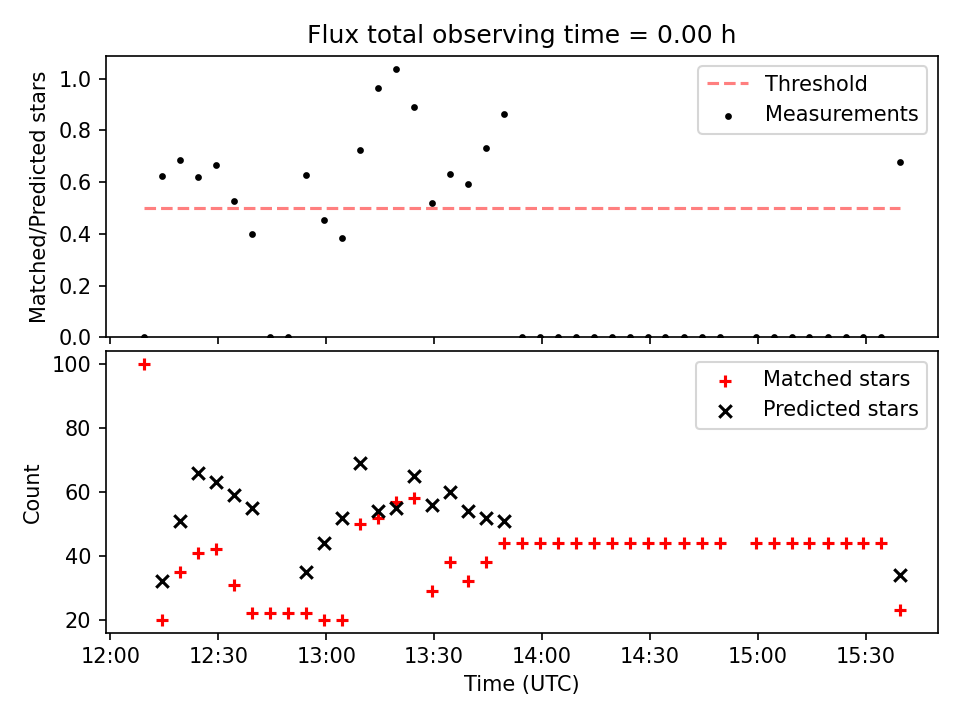 Flux total observing time = 0.00 h

Matched/Predicted stars

1.0
0.8
0.6
0.4
0.2
0.0

Threshold
Measurements

Count

100
80
60
40
20

Matched stars
Predicted stars

12:00
12:30
13:00
13:30
14:00
14:30
15:00
15:30

Time (UTC)